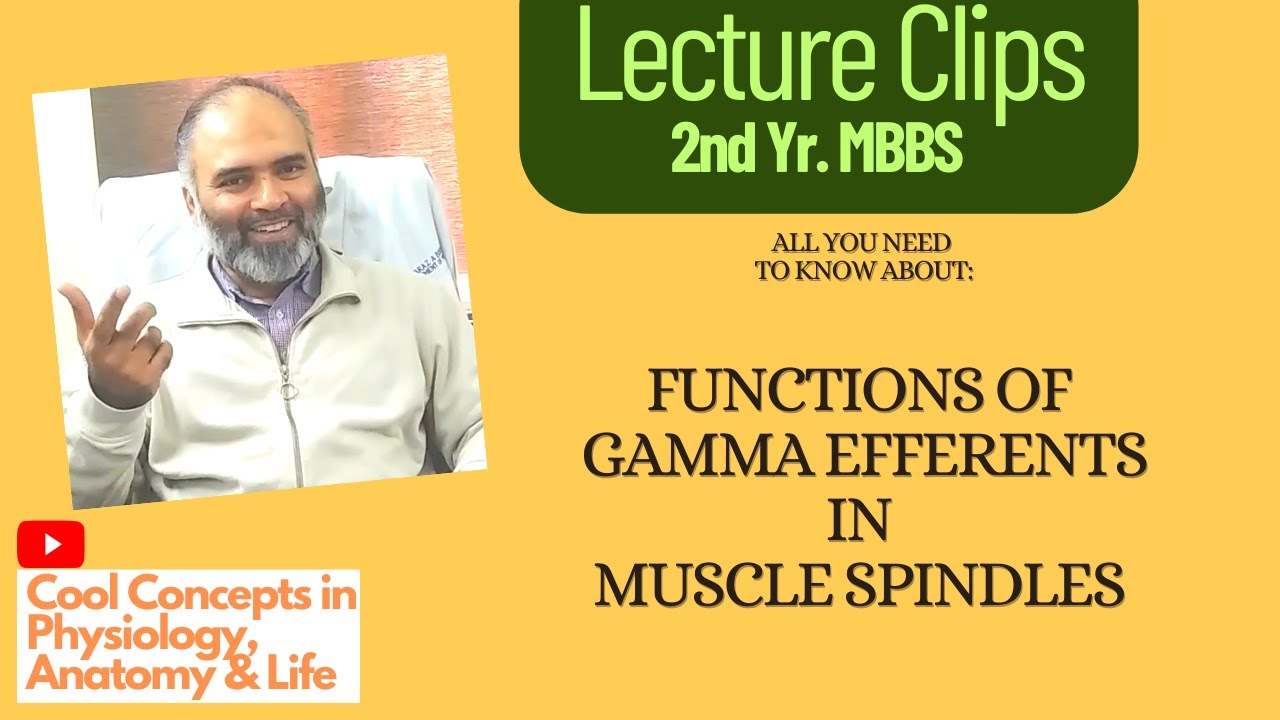 Lecture Clips
2nd Yr. MBBS

ALL YOU NEED TO KNOW ABOUT:

FUNCTIONS OF GAMMA EFFERENTS IN MUSCLE SPINDLES

Cool Concepts in Physiology, Anatomy & Life